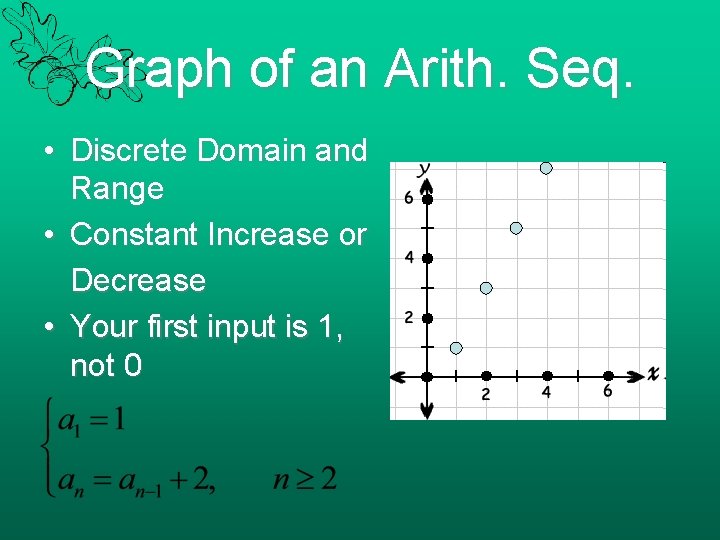 Graph of an Arith. Seq.

• Discrete Domain and Range

• Constant Increase or Decrease

• Your first input is 1, not 0

$\begin{cases} a_1 = 1 \\ a_n = a_{n-1} + 2, \quad n \geq 2 \end{cases}$

y
6
4
2
2
4
6
x